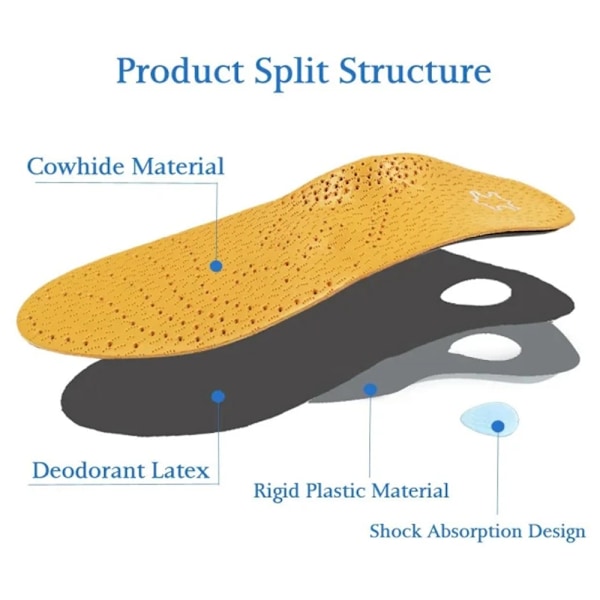 Product Split Structure

Cowhide Material

Deodorant Latex

Rigid Plastic Material

Shock Absorption Design